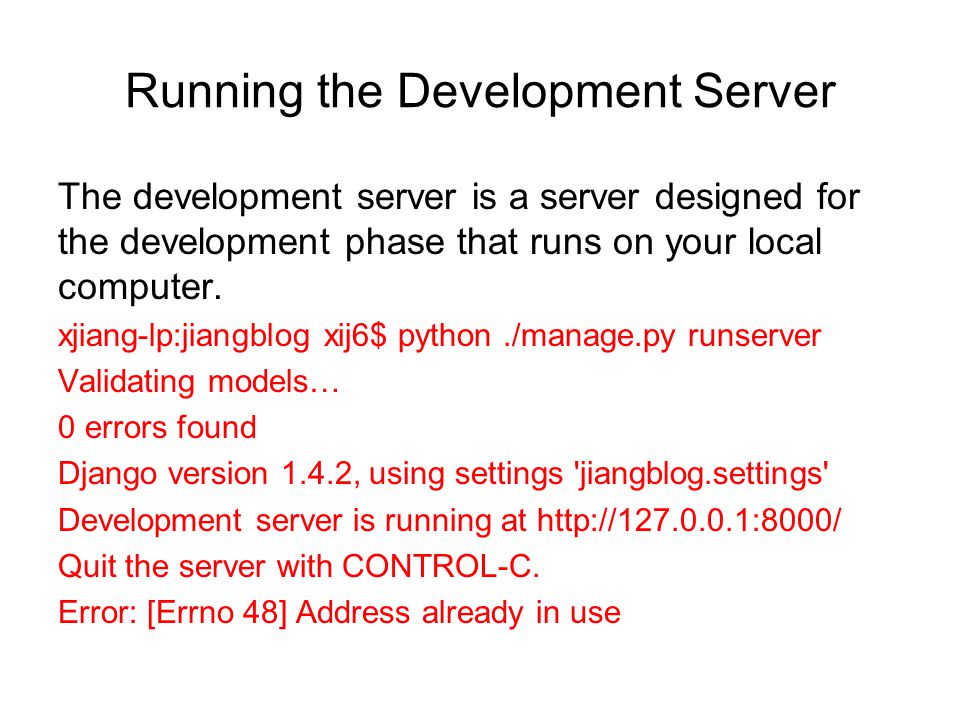 Running the Development Server

The development server is a server designed for the development phase that runs on your local computer.

xjiang-lp:jiangblog xij6$ python ./manage.py runserver

Validating models…

0 errors found

Django version 1.4.2, using settings 'jiangblog.settings'

Development server is running at http://127.0.0.1:8000/

Quit the server with CONTROL-C.

Error: [Errno 48] Address already in use